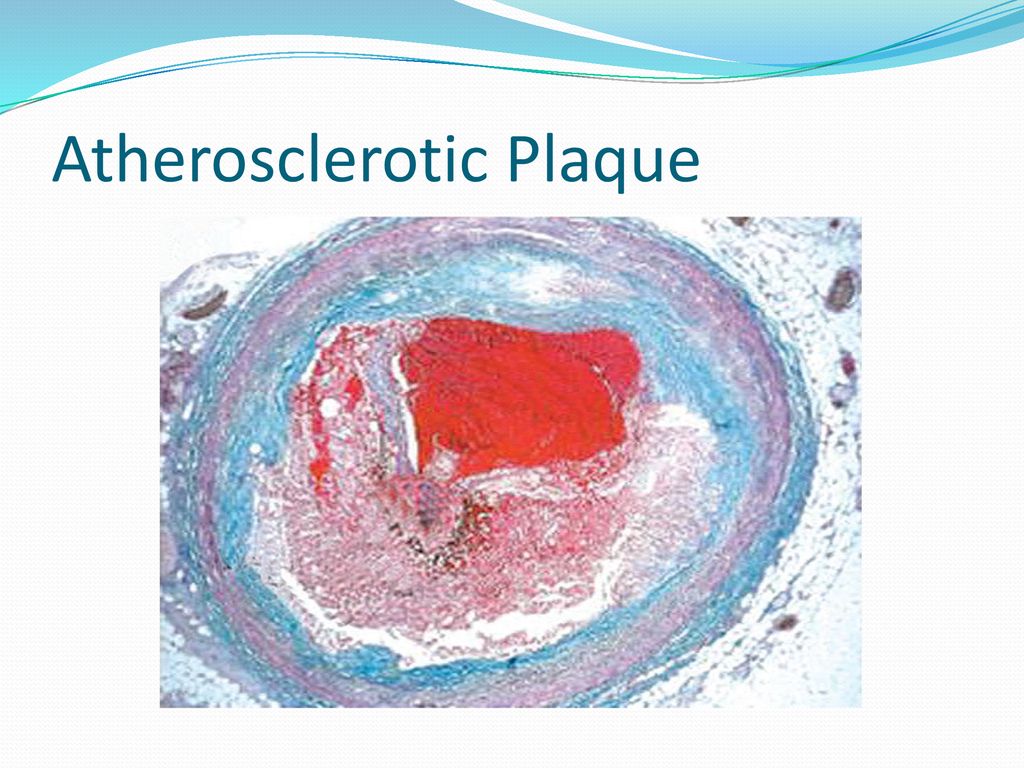 Atherosclerotic Plaque